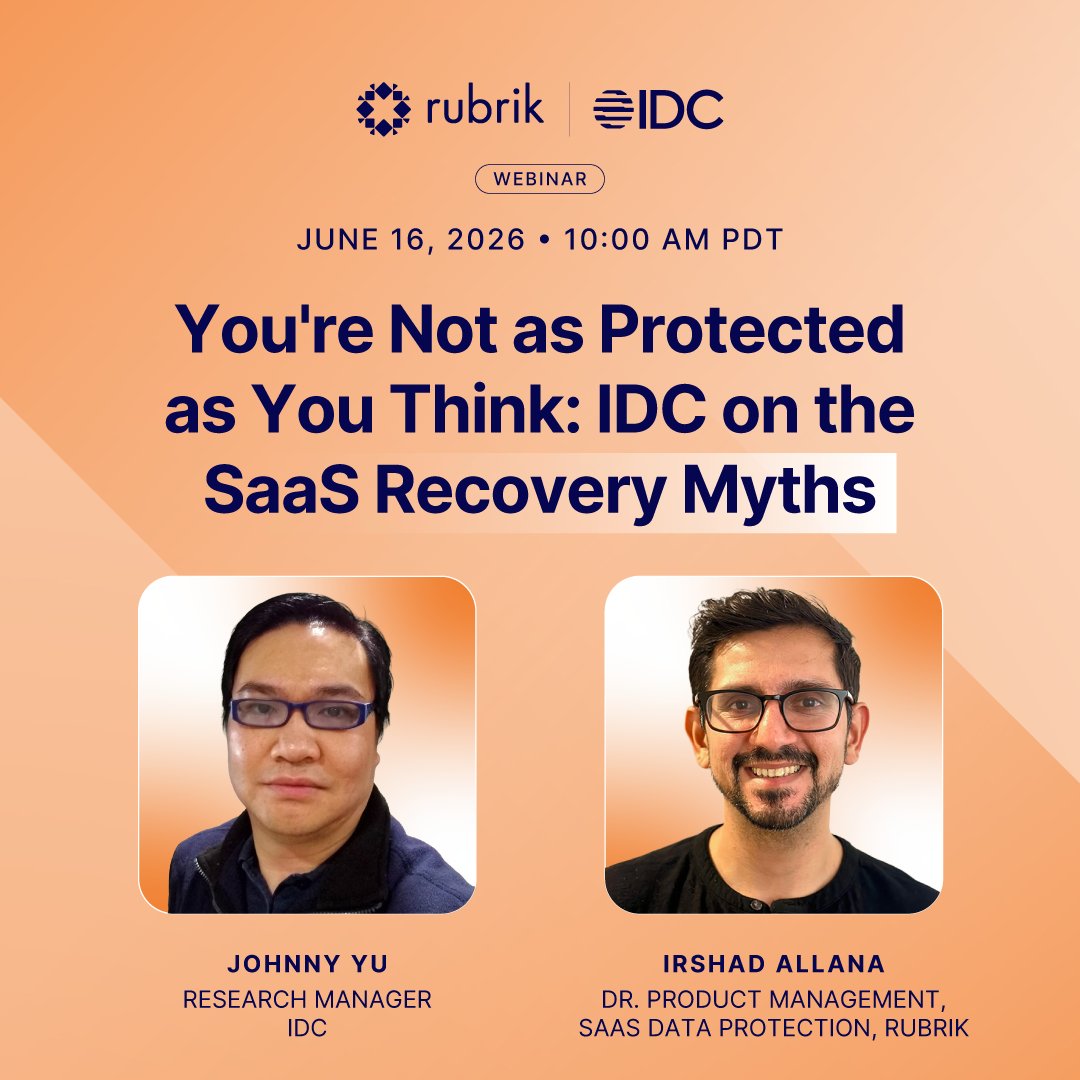 rubrik | IDC

WEBINAR

JUNE 16, 2026 • 10:00 AM PDT

You're Not as Protected as You Think: IDC on the SaaS Recovery Myths

JOHNNY YU
RESEARCH MANAGER
IDC

IRSHAD ALLANA
DR. PRODUCT MANAGEMENT, SAAS DATA PROTECTION, RUBRIK